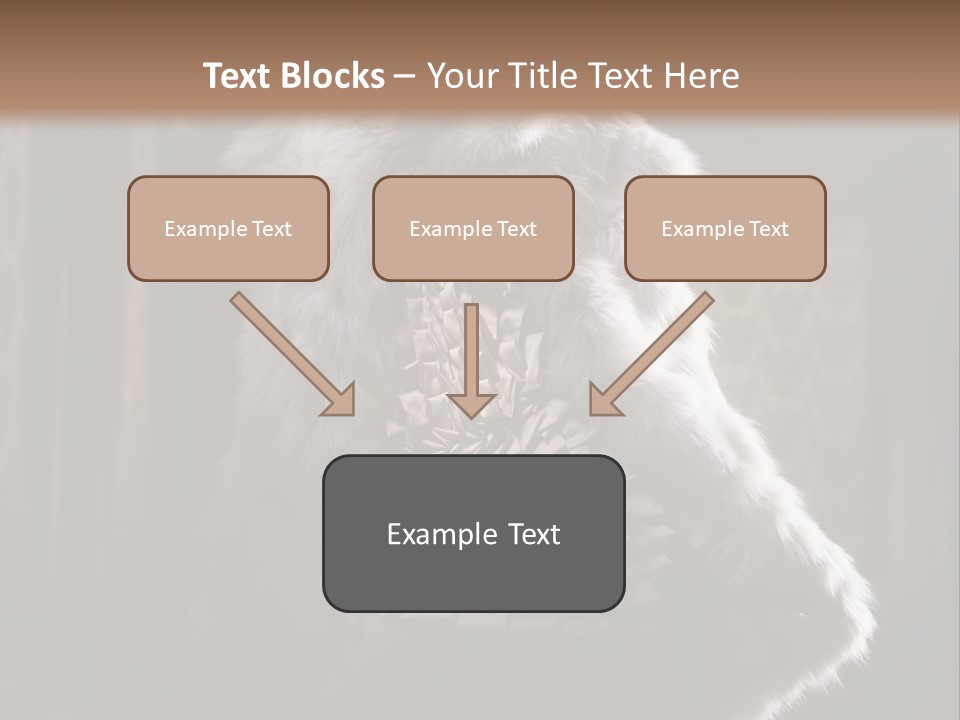 Text Blocks – Your Title Text Here

Example Text

Example Text

Example Text

Example Text